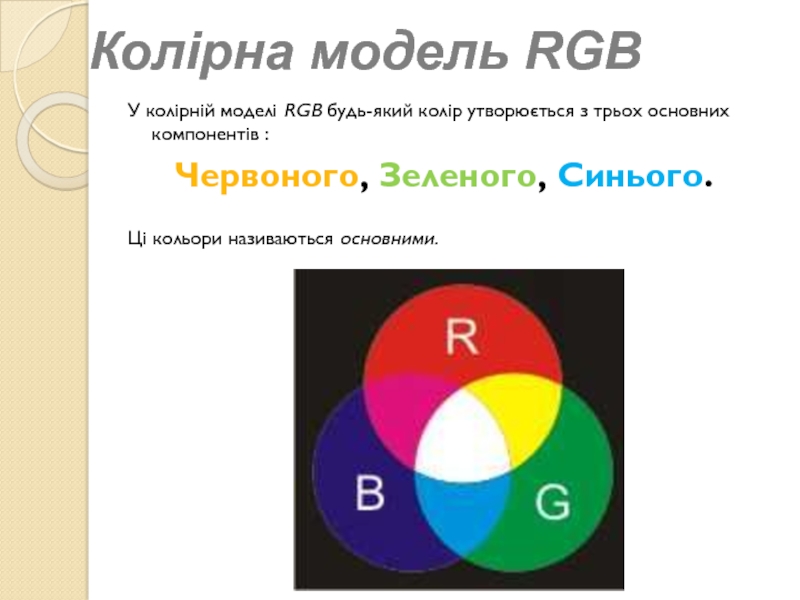 Колірна модель RGB

У колірній моделі RGB будь-який колір утворюється з трьох основних компонентів :

Червоного, Зеленого, Синього.

Ці кольори називаються основними.

R

B

G